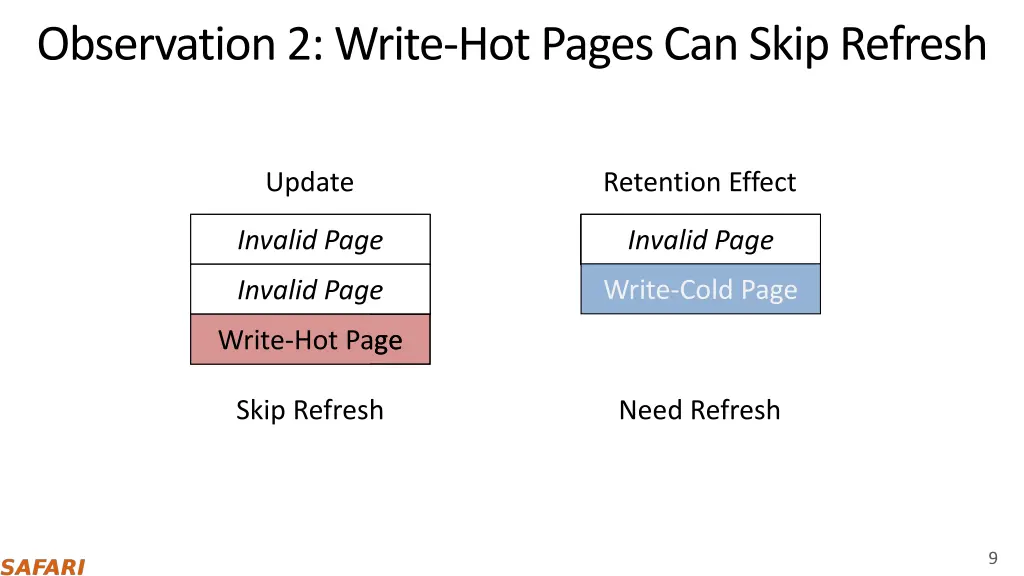 Observation 2: Write-Hot Pages Can Skip Refresh

Update

Invalid Page

Invalid Page

Write-Hot Page

Skip Refresh

Retention Effect

Invalid Page

Write-Cold Page

Need Refresh

SAFARI

9